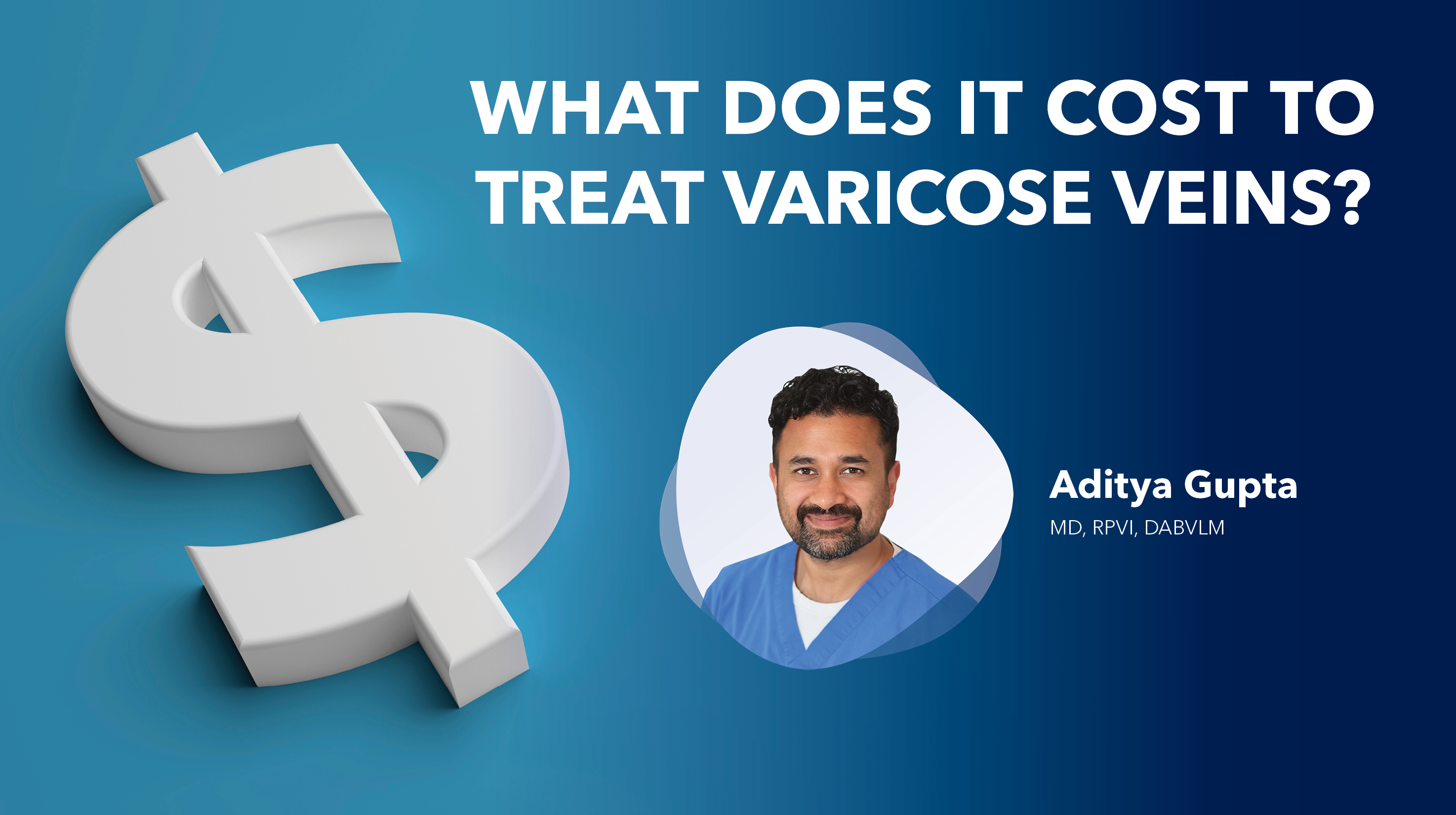 WHAT DOES IT COST TO TREAT VARICOSE VEINS?

Aditya Gupta
MD, RPVI, DABVLM